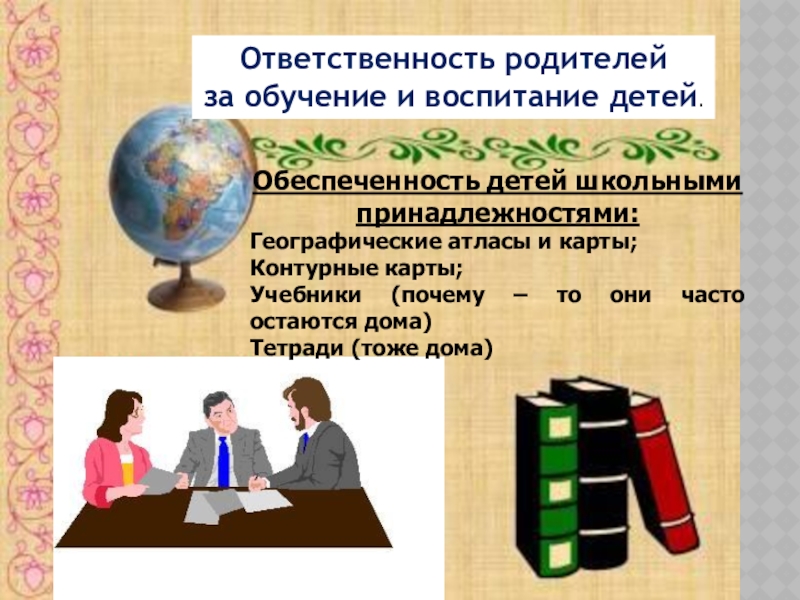 Ответственность родителей за обучение и воспитание детей.

Обеспеченность детей школьными принадлежностями:
Географические атласы и карты;
Контурные карты;
Учебники (почему – то они часто остаются дома)
Тетради (тоже дома)